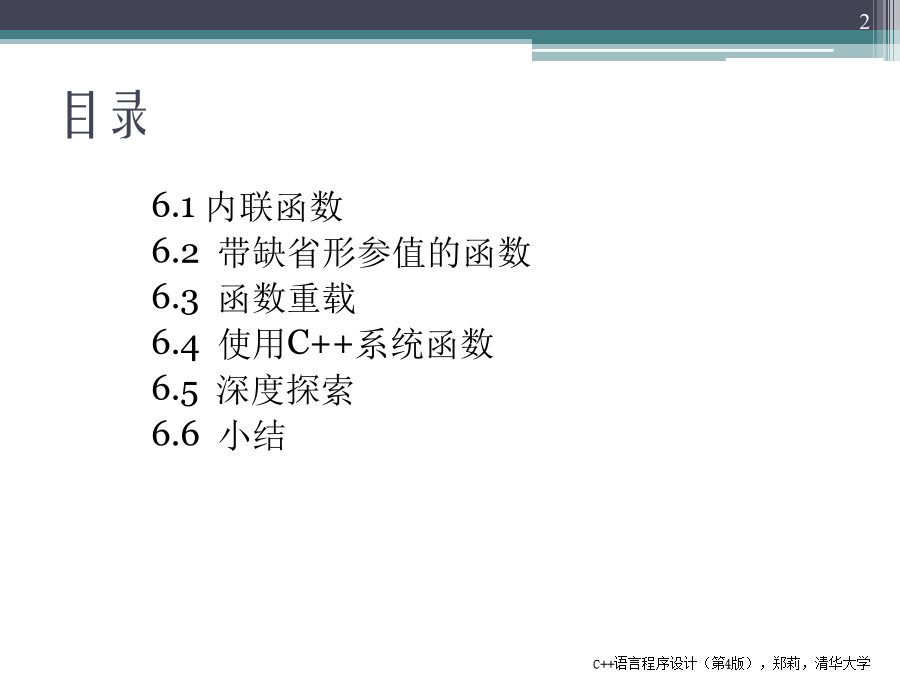 2

目录

6.1 内联函数
6.2 带缺省形参值的函数
6.3 函数重载
6.4 使用C++系统函数
6.5 深度探索
6.6 小结

C++语言程序设计（第4版），郑莉，清华大学